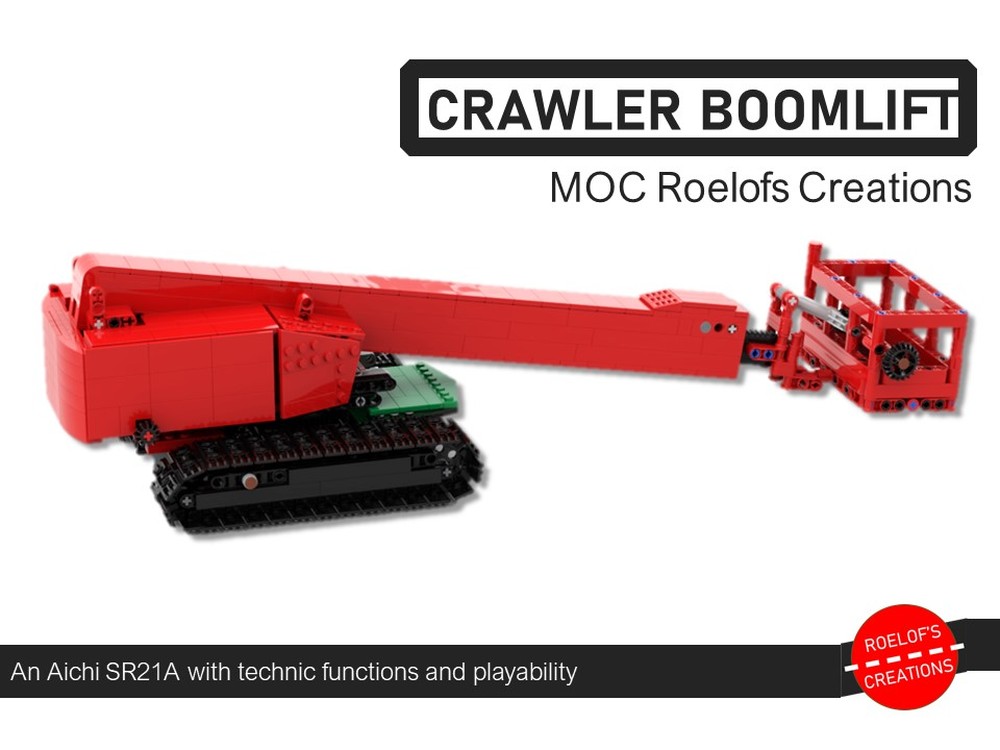 CRAWLER BOOMLIFT

MOC Roelofs Creations

An Aichi SR21A with technic functions and playability

ROELOF'S CREATIONS